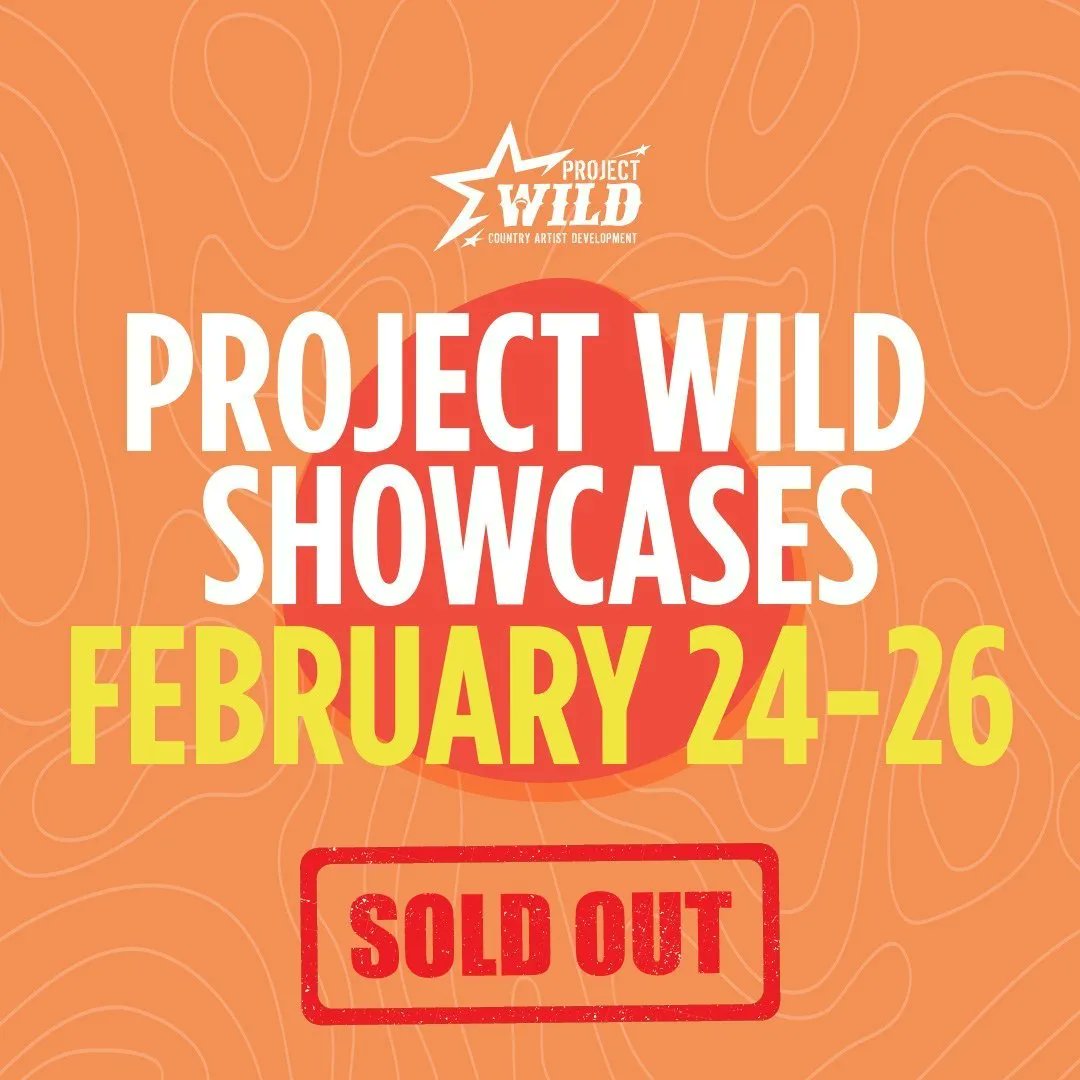 PROJECT
WILD
COUNTRY ARTIST DEVELOPMENT

PROJECT WILD SHOWCASES
FEBRUARY 24-26

SOLD OUT